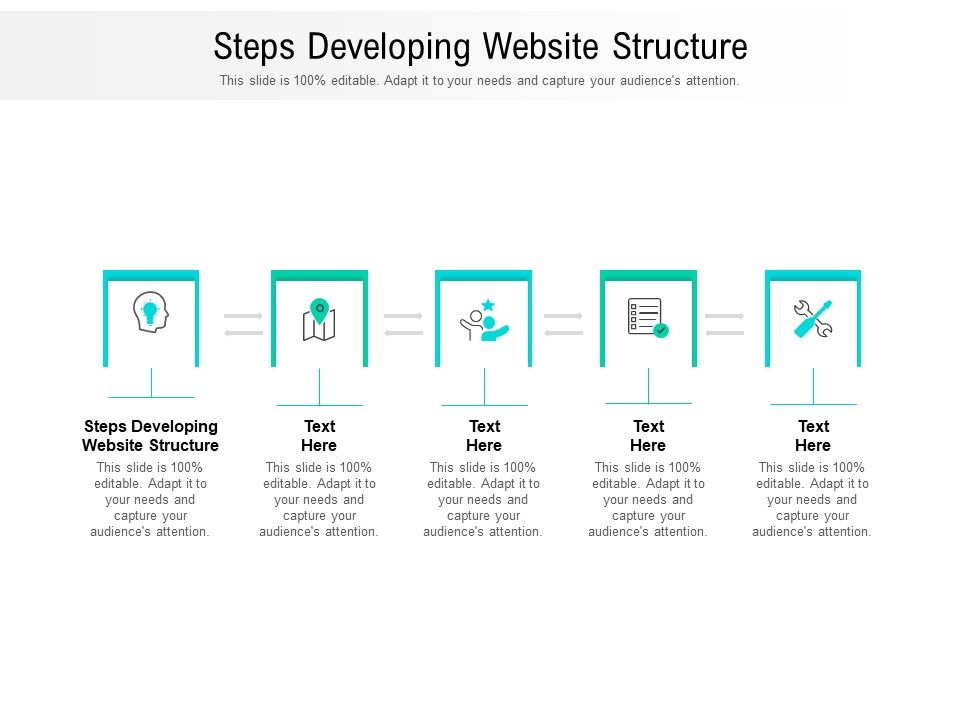 Steps Developing Website Structure
This slide is 100% editable. Adapt it to your needs and capture your audience's attention.

Steps Developing Website Structure
This slide is 100% editable. Adapt it to your needs and capture your audience's attention.

Text Here
This slide is 100% editable. Adapt it to your needs and capture your audience's attention.

Text Here
This slide is 100% editable. Adapt it to your needs and capture your audience's attention.

Text Here
This slide is 100% editable. Adapt it to your needs and capture your audience's attention.

Text Here
This slide is 100% editable. Adapt it to your needs and capture your audience's attention.